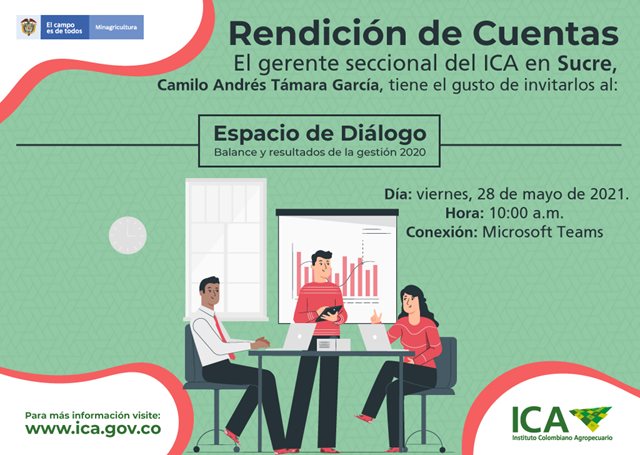 El campo es de todos
Minagricultura

Rendición de Cuentas
El gerente seccional del ICA en Sucre, Camilo Andrés Támara García, tiene el gusto de invitarlos al:

Espacio de Diálogo
Balance y resultados de la gestión 2020

Día: viernes, 28 de mayo de 2021.
Hora: 10:00 a.m.
Conexión: Microsoft Teams

Para más información visite:
www.ica.gov.co

ICA
Instituto Colombiano Agropecuario